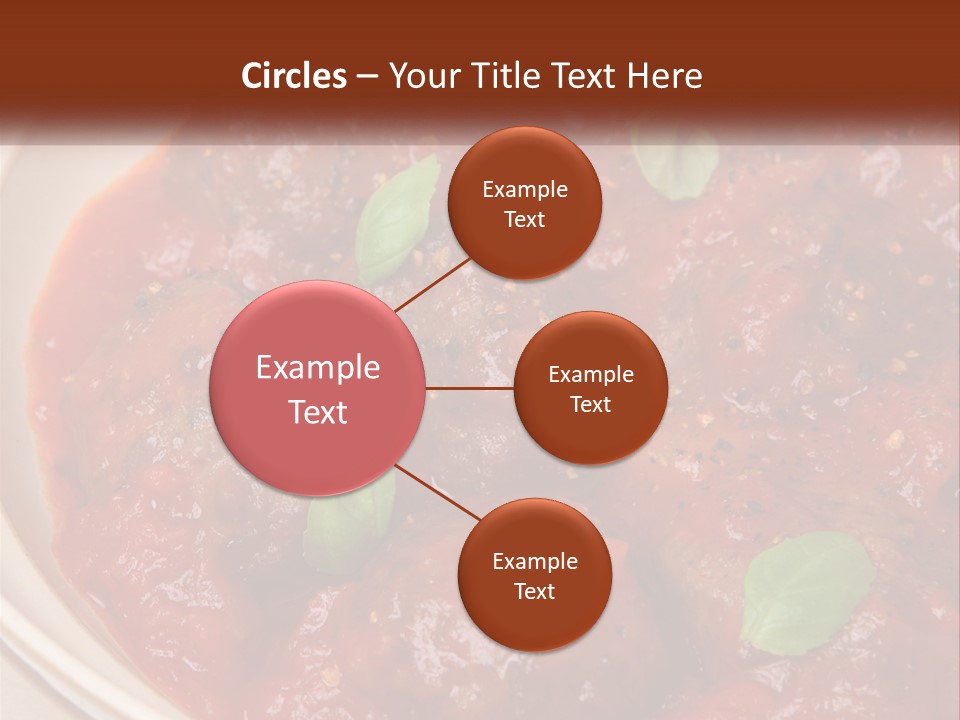 Circles – Your Title Text Here

Example Text

Example Text

Example Text

Example Text